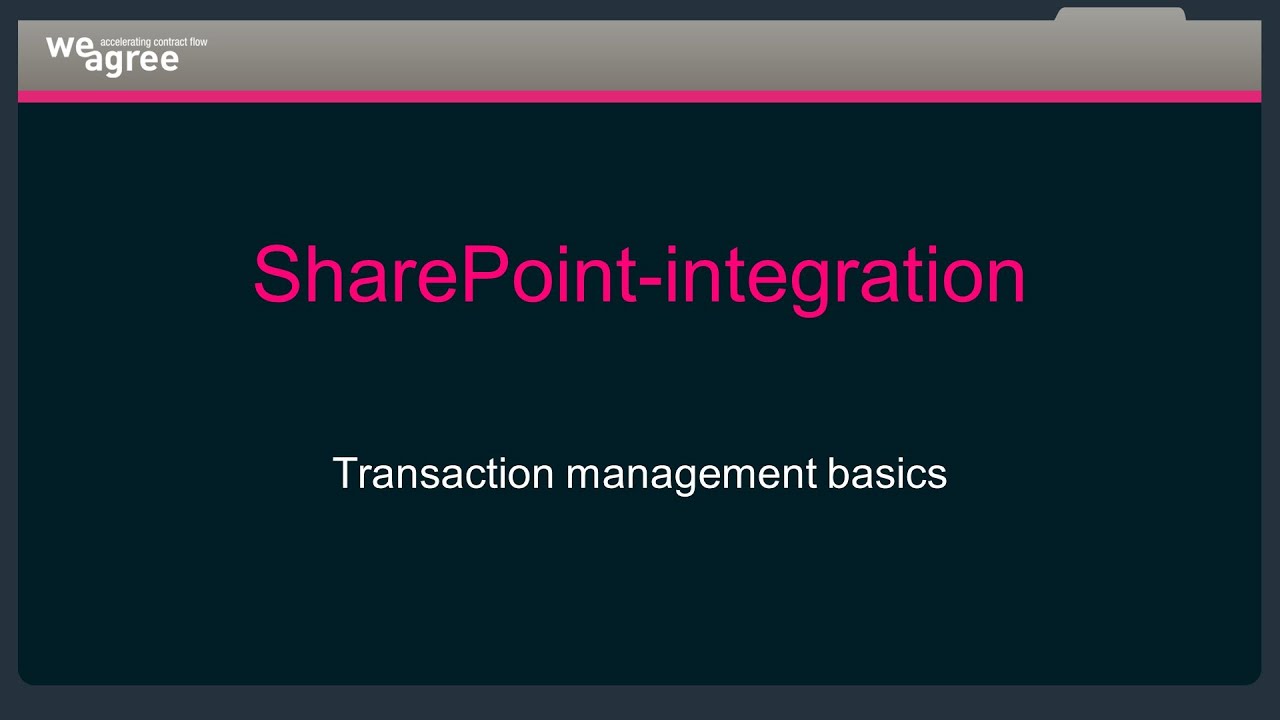 we agree accelerating contract flow

SharePoint-integration

Transaction management basics